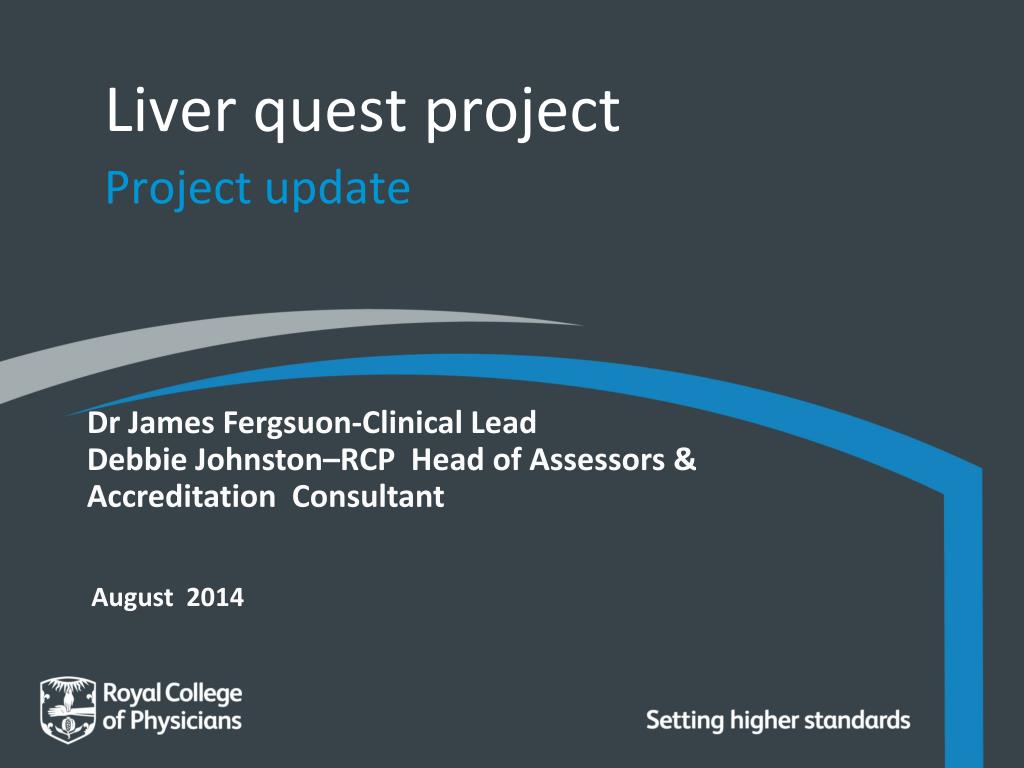 Liver quest project

Project update

Dr James Fergsuon-Clinical Lead
Debbie Johnston–RCP Head of Assessors & Accreditation Consultant

August 2014

Royal College of Physicians

Setting higher standards